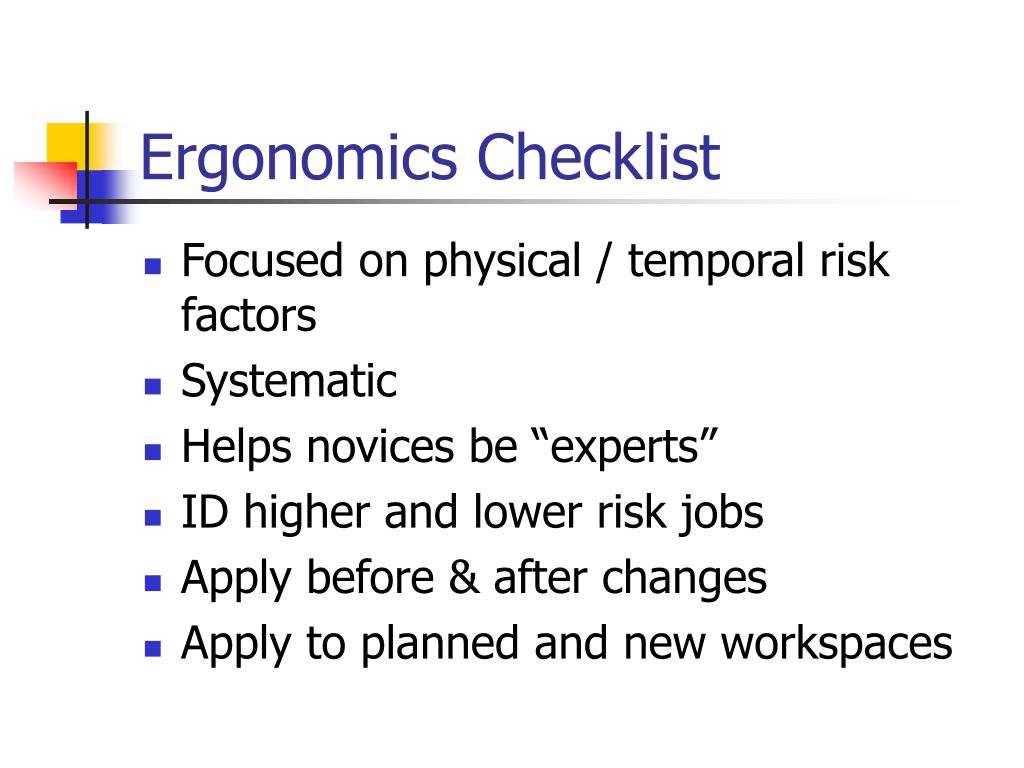 Ergonomics Checklist

- Focused on physical / temporal risk factors
- Systematic
- Helps novices be “experts”
- ID higher and lower risk jobs
- Apply before & after changes
- Apply to planned and new workspaces